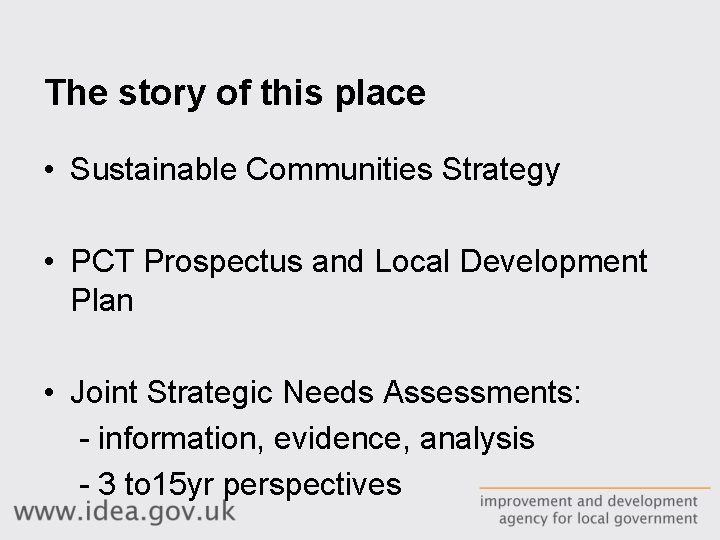 The story of this place

• Sustainable Communities Strategy

• PCT Prospectus and Local Development Plan

• Joint Strategic Needs Assessments:
- information, evidence, analysis
- 3 to15yr perspectives

www.idea.gov.uk

improvement and development agency for local government